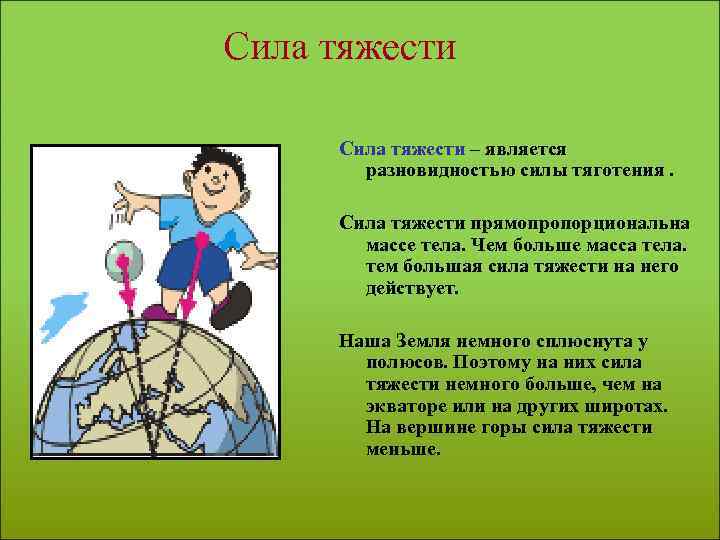 Сила тяжести

Сила тяжести – является разновидностью силы тяготения .

Сила тяжести прямопропорциональна массе тела. Чем больше масса тела. тем большая сила тяжести на него действует.

Наша Земля немного сплюснута у полюсов. Поэтому на них сила тяжести немного больше, чем на экваторе или на других широтах. На вершине горы сила тяжести меньше.